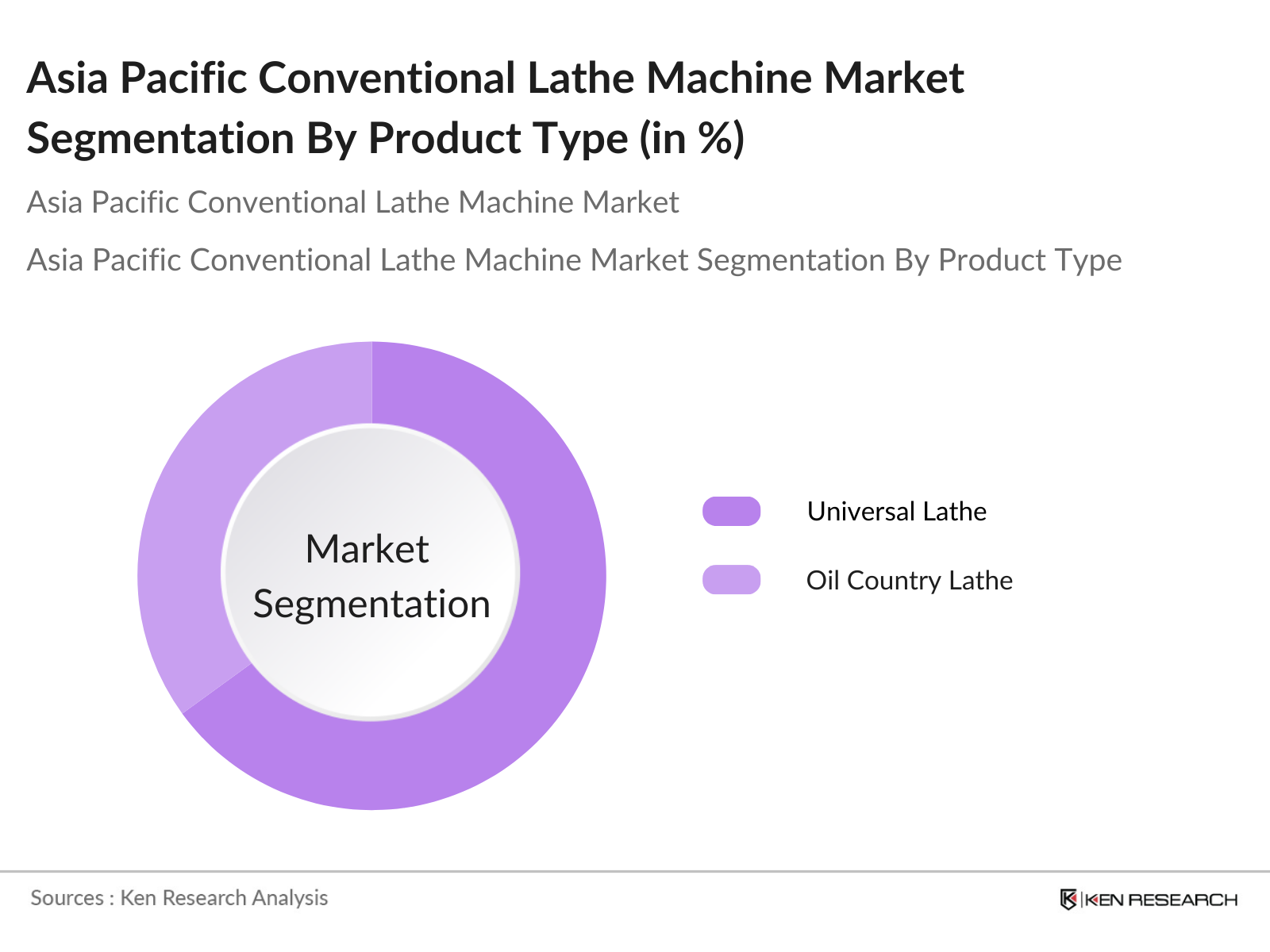 Asia Pacific Conventional Lathe Machine Market Segmentation By Product Type (in %)

Asia Pacific Conventional Lathe Machine Market

Asia Pacific Conventional Lathe Machine Market Segmentation By Product Type

Market Segmentation

Universal Lathe

Oil Country Lathe

Sources : Ken Research Analysis

KEN RESEARCH